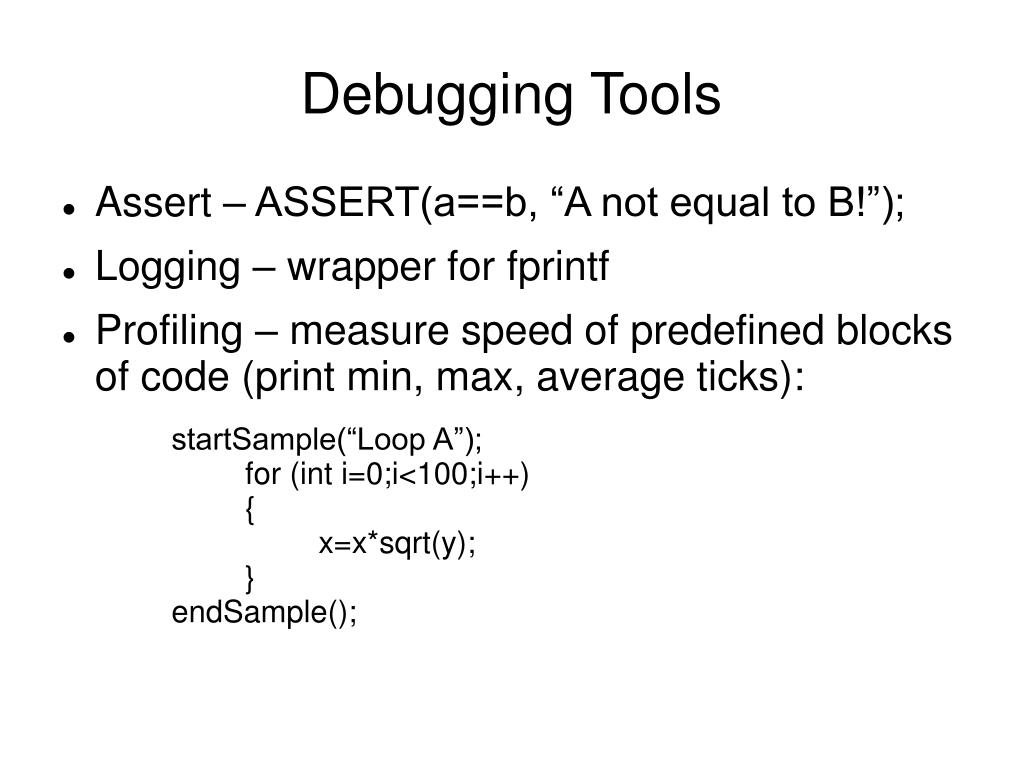 Debugging Tools

- Assert – ASSERT(a==b, “A not equal to B!”);
- Logging – wrapper for fprintf
- Profiling – measure speed of predefined blocks of code (print min, max, average ticks):

startSample(“Loop A”);
for (int i=0;i<100;i++)
{
x=x*sqrt(y);
}
endSample();